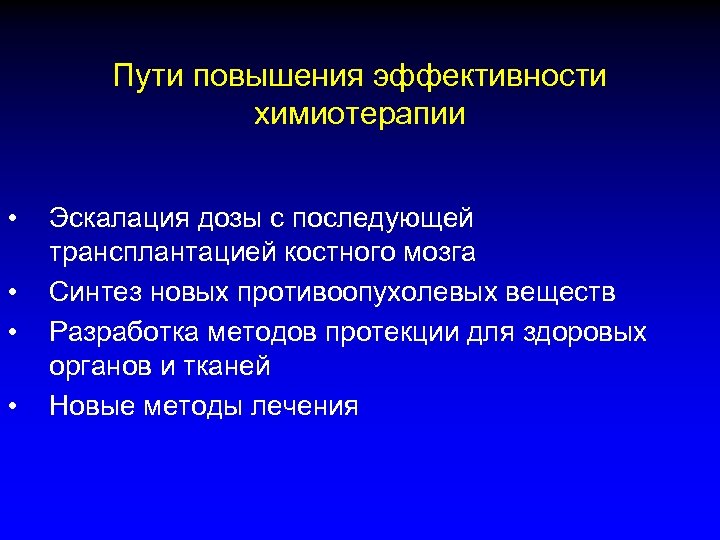 Пути повышения эффективности химиотерапии

• Эскалация дозы с последующей трансплантацией костного мозга
• Синтез новых противоопухолевых веществ
• Разработка методов протекции для здоровых органов и тканей
• Новые методы лечения